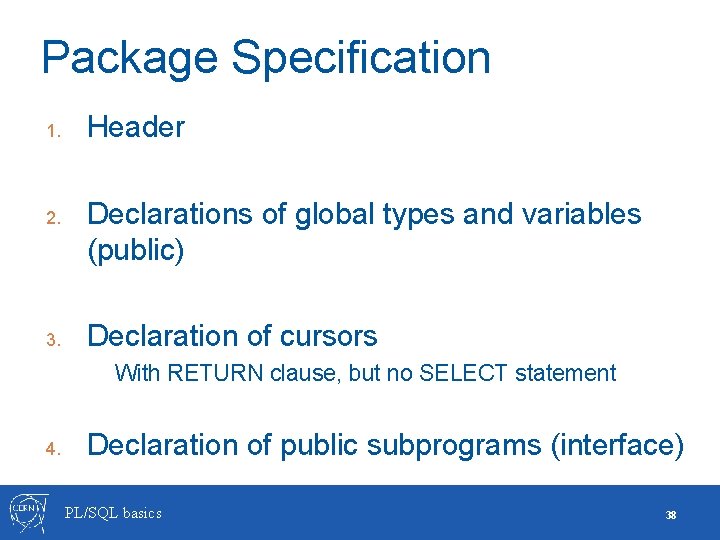 Package Specification

1. Header

2. Declarations of global types and variables (public)

3. Declaration of cursors

With RETURN clause, but no SELECT statement

4. Declaration of public subprograms (interface)

CERN

PL/SQL basics

38